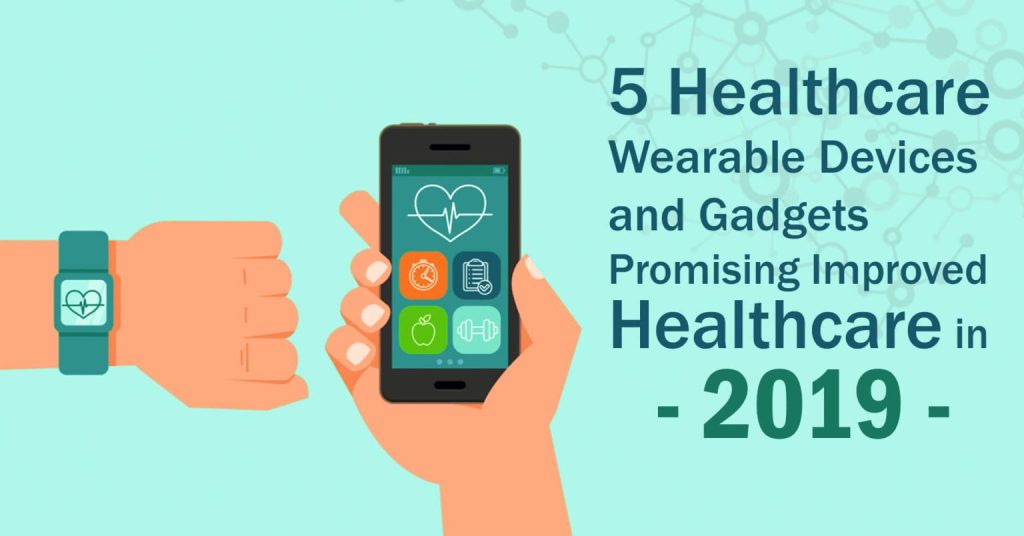 5 Healthcare Wearable Devices and Gadgets Promising Improved Healthcare in
- 2019 -